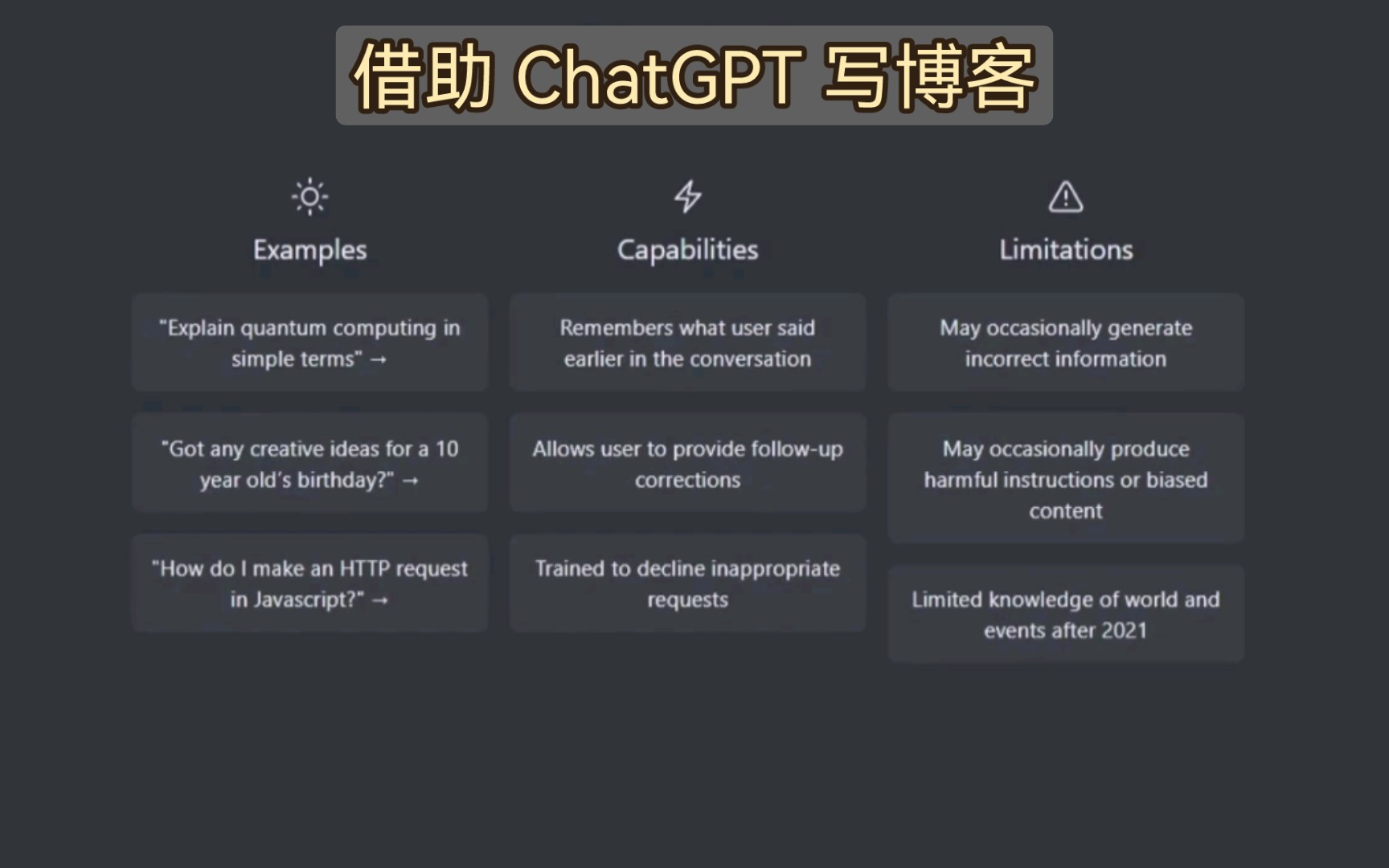 借助 ChatGPT 写博客

Examples

"Explain quantum computing in simple terms" →

"Got any creative ideas for a 10 year old's birthday?" →

"How do I make an HTTP request in Javascript?" →

Capabilities

Remembers what user said earlier in the conversation

Allows user to provide follow-up corrections

Trained to decline inappropriate requests

Limitations

May occasionally generate incorrect information

May occasionally produce harmful instructions or biased content

Limited knowledge of world and events after 2021